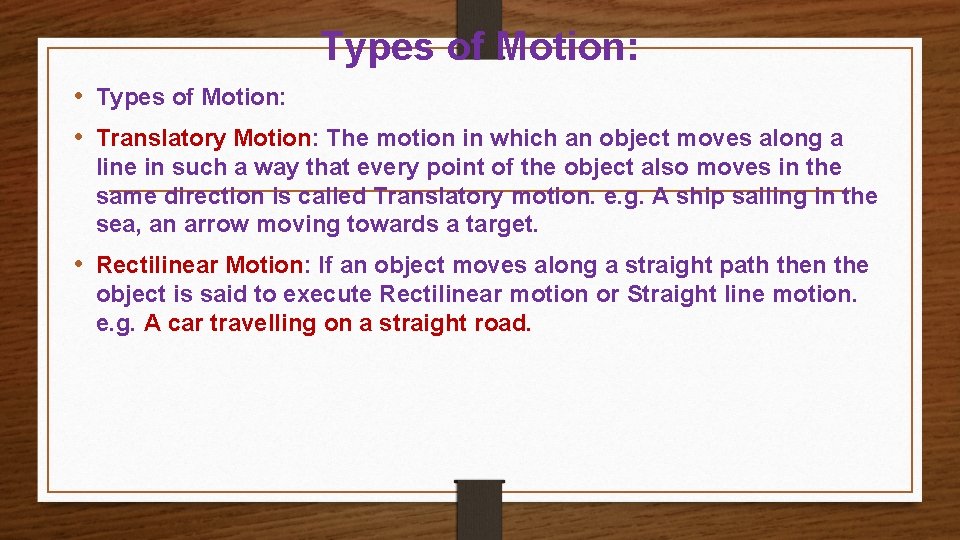 Types of Motion:

• Types of Motion:

• Translatory Motion: The motion in which an object moves along a line in such a way that every point of the object also moves in the same direction is called Translatory motion. e.g. A ship sailing in the sea, an arrow moving towards a target.

• Rectilinear Motion: If an object moves along a straight path then the object is said to execute Rectilinear motion or Straight line motion. e.g. A car travelling on a straight road.